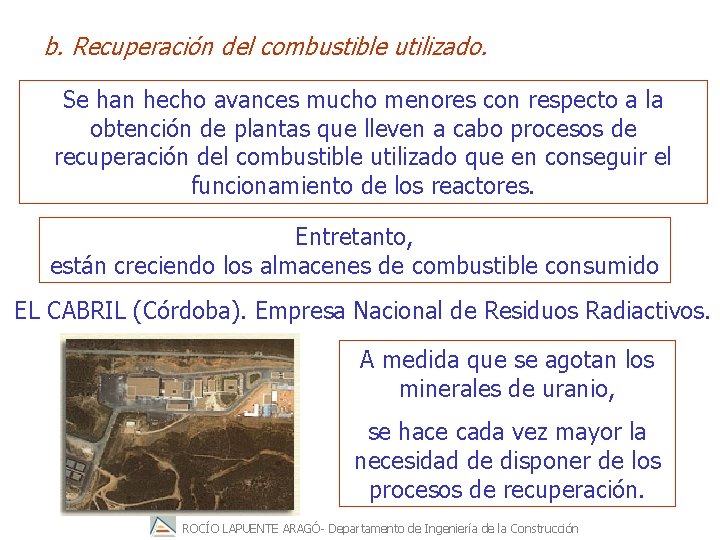 b. Recuperación del combustible utilizado.

Se han hecho avances mucho menores con respecto a la obtención de plantas que lleven a cabo procesos de recuperación del combustible utilizado que en conseguir el funcionamiento de los reactores.

Entretanto,
están creciendo los almacenes de combustible consumido

EL CABRIL (Córdoba). Empresa Nacional de Residuos Radiactivos.

A medida que se agotan los minerales de uranio,

se hace cada vez mayor la necesidad de disponer de los procesos de recuperación.

ROCÍO LAPUENTE ARAGÓ- Departamento de Ingeniería de la Construcción